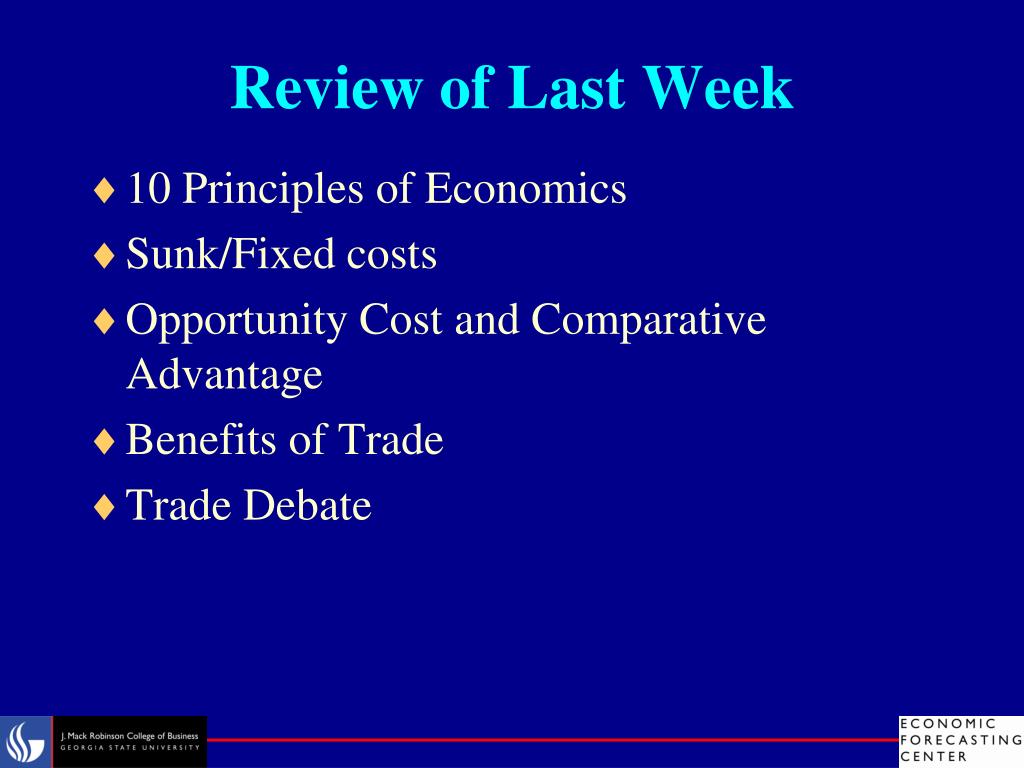 Review of Last Week

♦ 10 Principles of Economics
♦ Sunk/Fixed costs
♦ Opportunity Cost and Comparative Advantage
♦ Benefits of Trade
♦ Trade Debate

J. Mack Robinson College of Business
GEORGIA STATE UNIVERSITY

ECONOMIC
FORECASTING
CENTER